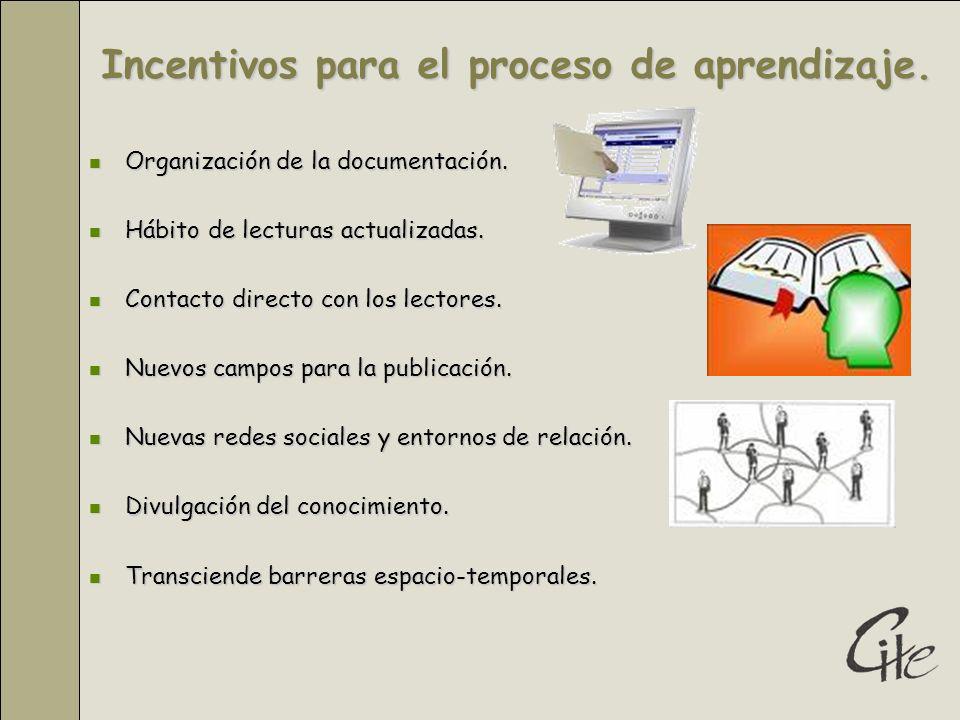 Incentivos para el proceso de aprendizaje.

- Organización de la documentación.
- Hábito de lecturas actualizadas.
- Contacto directo con los lectores.
- Nuevos campos para la publicación.
- Nuevas redes sociales y entornos de relación.
- Divulgación del conocimiento.
- Transciende barreras espacio-temporales.

Cite